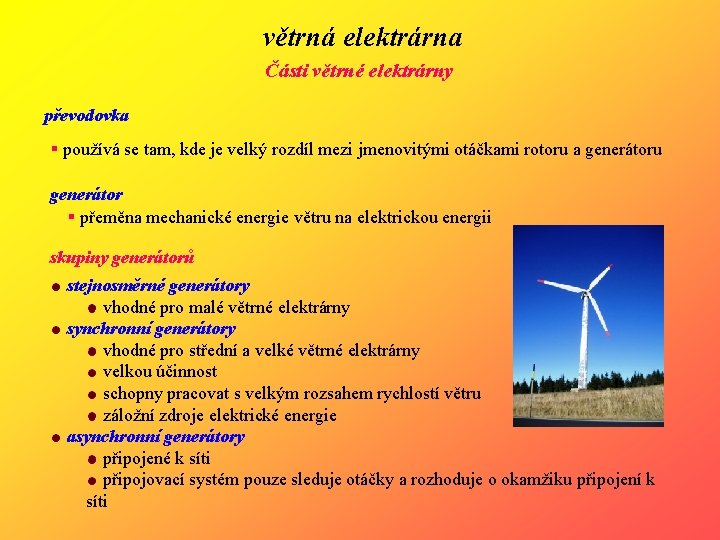 větrná elektrárna

Části větrné elektrárny

převodovka

▪ používá se tam, kde je velký rozdíl mezi jmenovitými otáčkami rotoru a generátoru

generátor

▪ přeměna mechanické energie větru na elektrickou energii

skupiny generátorů

● stejnosměrné generátory

● vhodné pro malé větrné elektrárny

● synchronní generátory

● vhodné pro střední a velké větrné elektrárny

● velkou účinnost

● schopny pracovat s velkým rozsahem rychlostí větru

● záložní zdroje elektrické energie

● asynchronní generátory

● připojené k síti

● připojovací systém pouze sleduje otáčky a rozhoduje o okamžiku připojení k síti